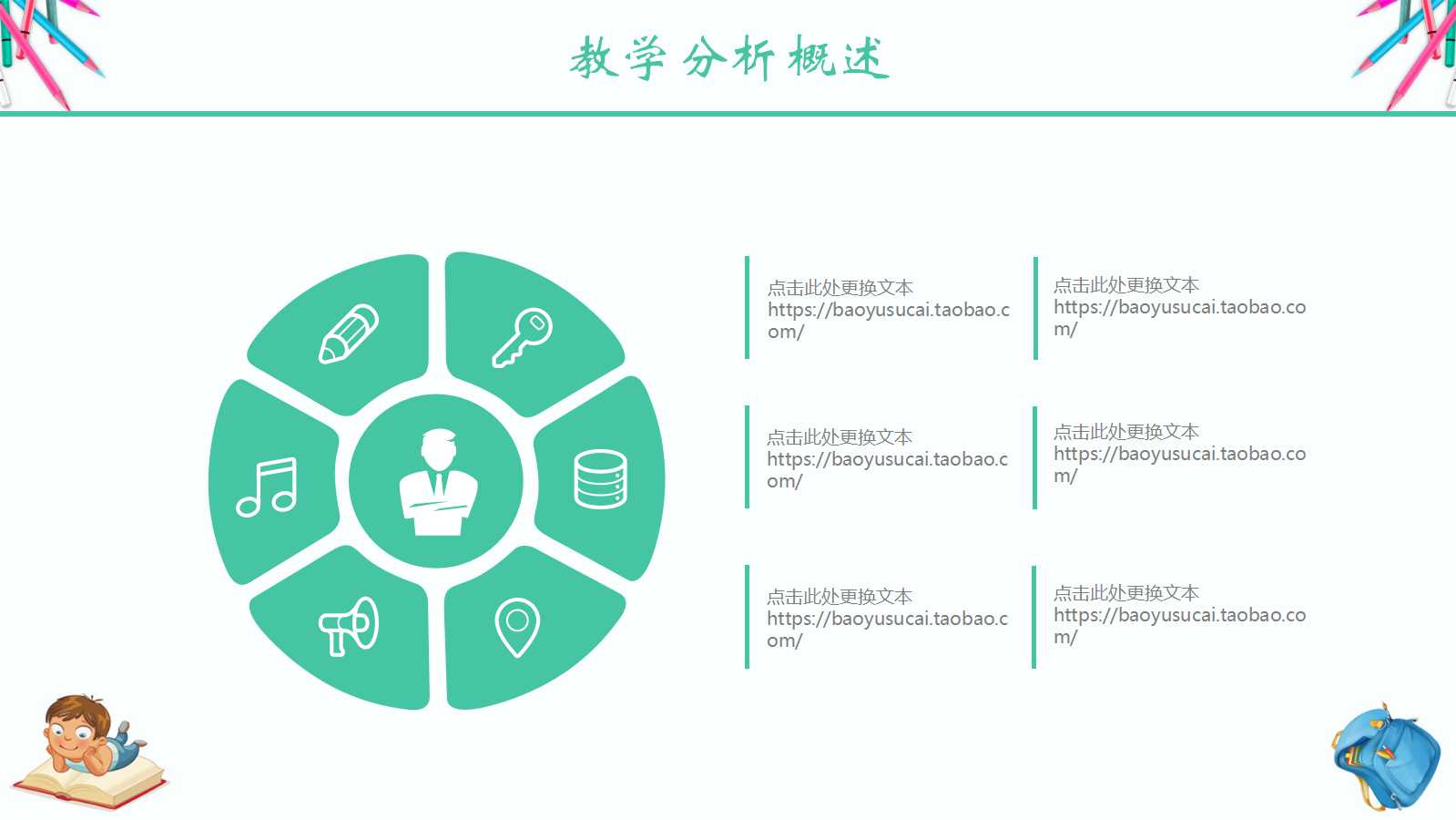 教学分析概述

点击此处更换文本
https://baoyusucai.taobao.com/

点击此处更换文本
https://baoyusucai.taobao.com/

点击此处更换文本
https://baoyusucai.taobao.com/

点击此处更换文本
https://baoyusucai.taobao.com/

点击此处更换文本
https://baoyusucai.taobao.com/

点击此处更换文本
https://baoyusucai.taobao.com/